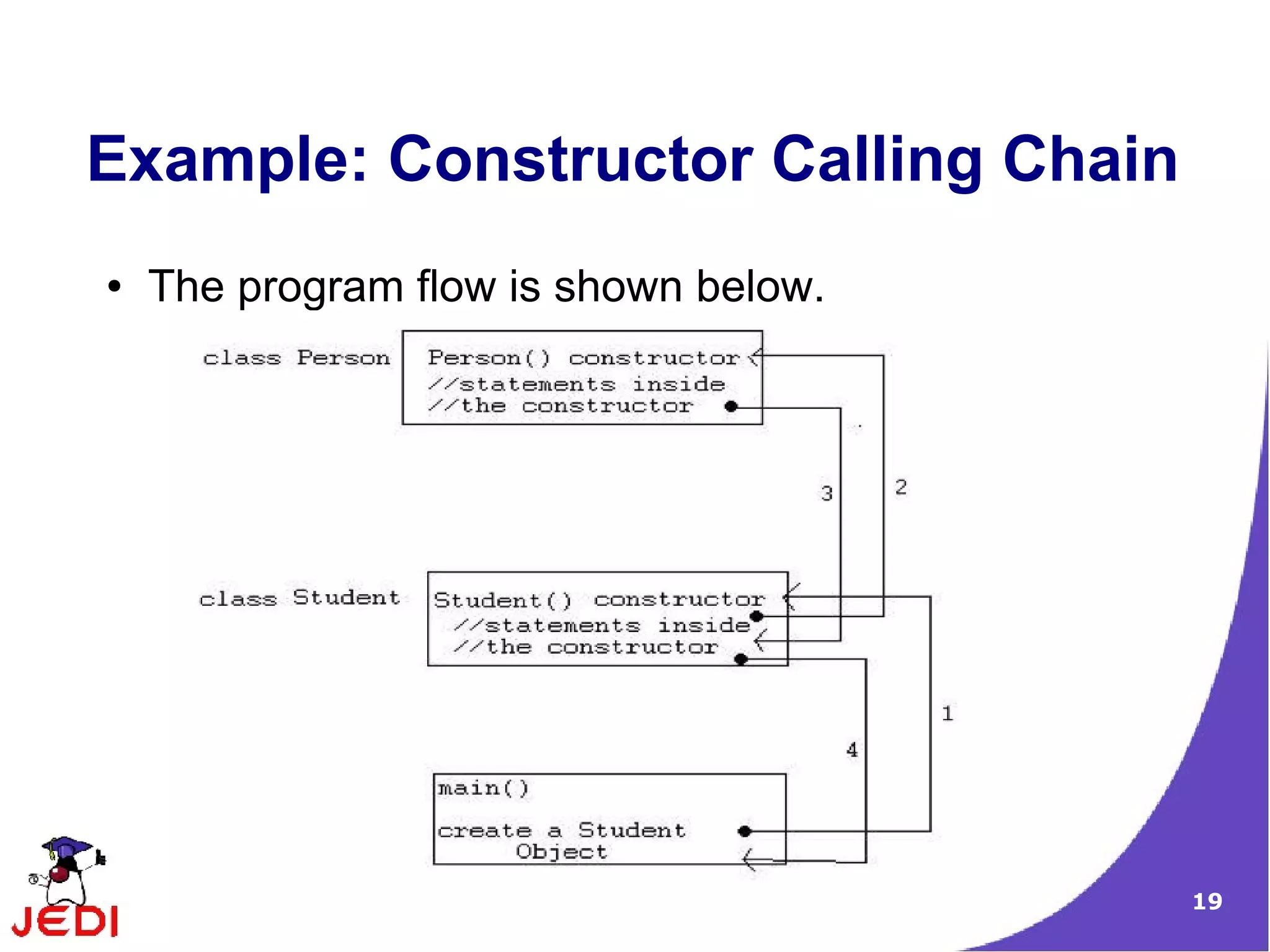 Example: Constructor Calling Chain

• The program flow is shown below.

class Person

Person() constructor
//statements inside
//the constructor

3

2

class Student

Student() constructor
//statements inside
//the constructor

1

4

main()

create a Student Object

JEDI

19